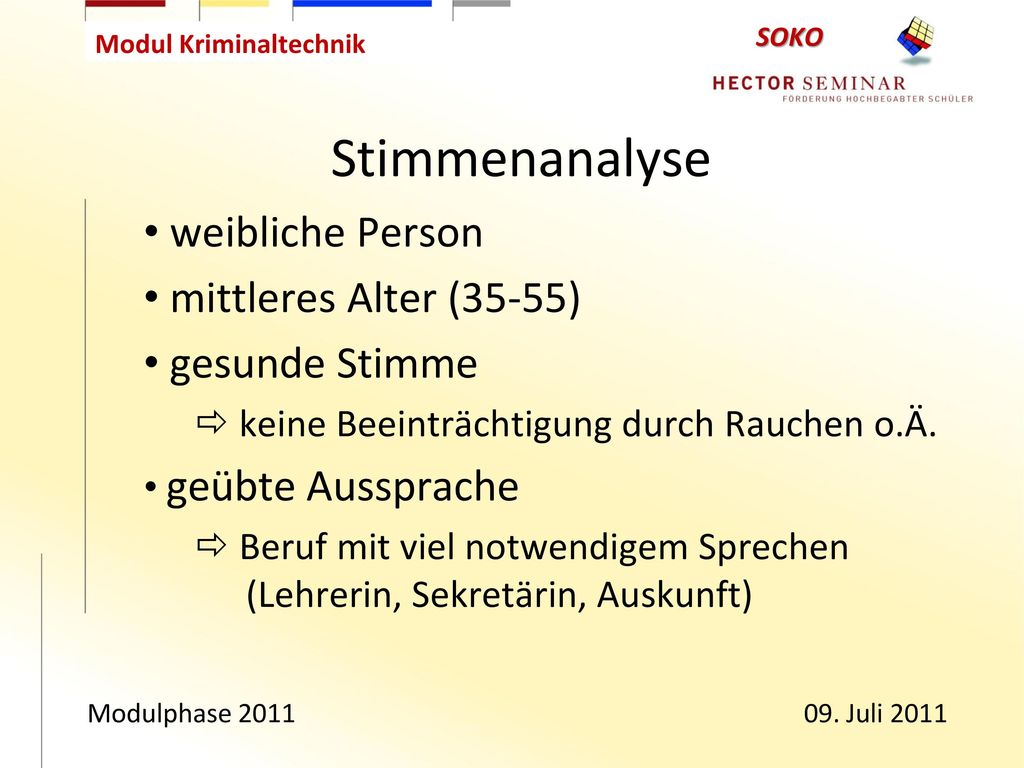 Modul Kriminaltechnik

SOKO

HECTOR SEMINAR
FÖRDERUNG HOCHBEGABTER SCHÜLER

Stimmenanalyse

• weibliche Person

• mittleres Alter (35-55)

• gesunde Stimme

⇨ keine Beeinträchtigung durch Rauchen o.Ä.

• geübte Aussprache

⇨ Beruf mit viel notwendigem Sprechen (Lehrerin, Sekretärin, Auskunft)

Modulphase 2011

09. Juli 2011